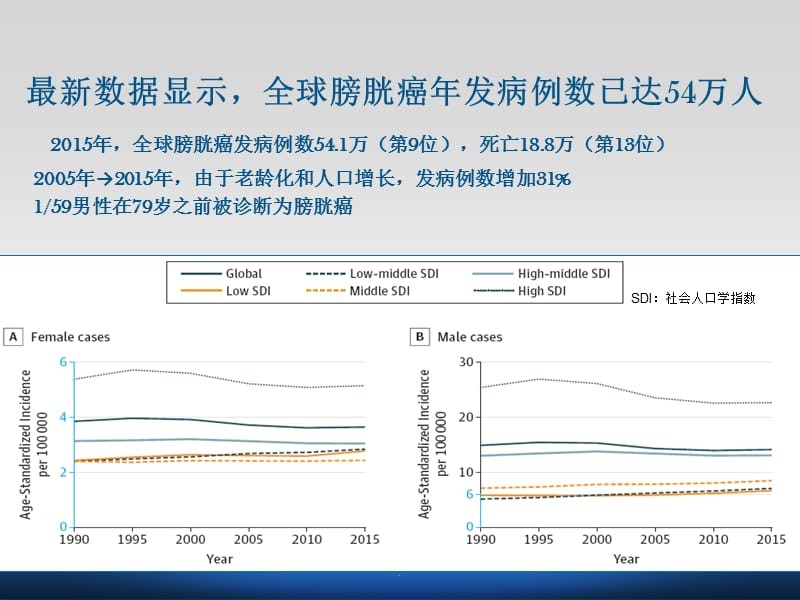 最新数据显示，全球膀胱癌年发病例数已达54万人

2015年，全球膀胱癌发病例数54.1万（第9位），死亡18.8万（第13位）

2005年→2015年，由于老龄化和人口增长，发病例数增加31%

1/59男性在79岁之前被诊断为膀胱癌

Global
Low SDI
Low-middle SDI
Middle SDI
High-middle SDI
High SDI

SDI：社会人口学指数

A Female cases

Age-Standardized Incidence per 100 000

6
4
2
0

1990 1995 2000 2005 2010 2015

Year

B Male cases

Age-Standardized Incidence per 100 000

30
20
10
6
0

1990 1995 2000 2005 2010 2015

Year